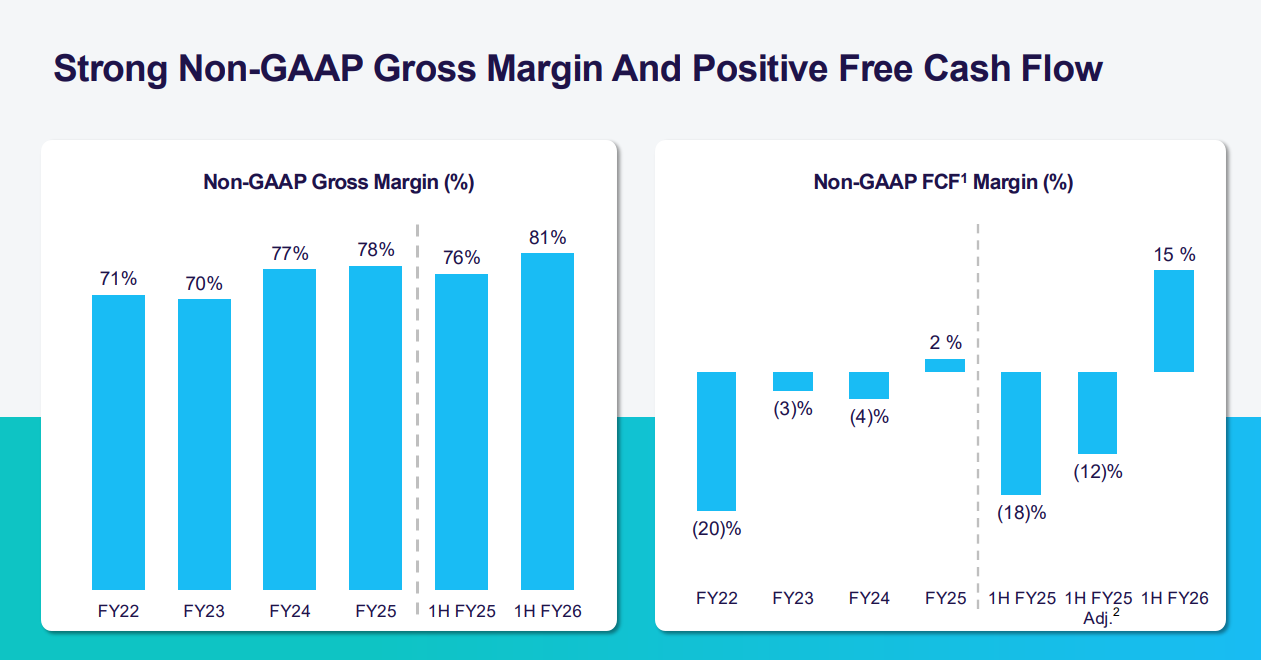 Strong Non-GAAP Gross Margin And Positive Free Cash Flow

Non-GAAP Gross Margin (%)

71%
70%
77%
78%
76%
81%

FY22 FY23 FY24 FY25 1H FY25 1H FY26

Non-GAAP FCF$^1$ Margin (%)

(20)%
(3)%
(4)%
2 %
(18)%
(12)%
15 %

FY22 FY23 FY24 FY25 1H FY25 1H FY25 Adj.$^2$ 1H FY26